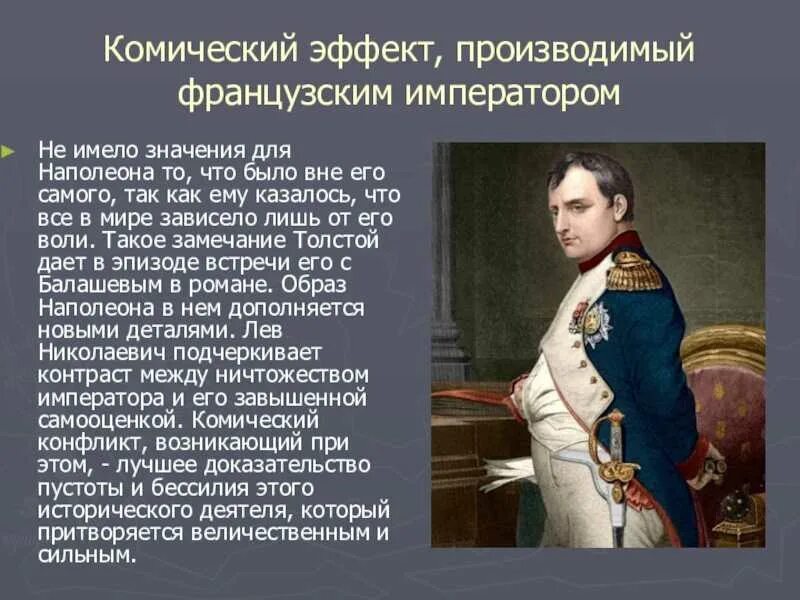 Комический эффект, производимый французским императором

Не имело значения для Наполеона то, что было вне его самого, так как ему казалось, что все в мире зависело лишь от его воли. Такое замечание Толстой дает в эпизоде встречи его с Балашевым в романе. Образ Наполеона в нем дополняется новыми деталями. Лев Николаевич подчеркивает контраст между ничтожеством императора и его завышенной самооценкой. Комический конфликт, возникающий при этом, - лучшее доказательство пустоты и бессилия этого исторического деятеля, который притворяется величественным и сильным.